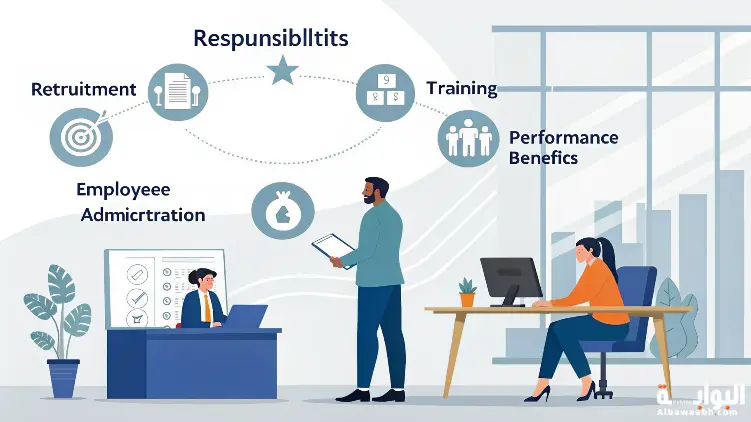 Respunsibltits

Retruitment

Training

Performance Benefics

Employeee Admicrtration

البوابة
Albawaabh.com